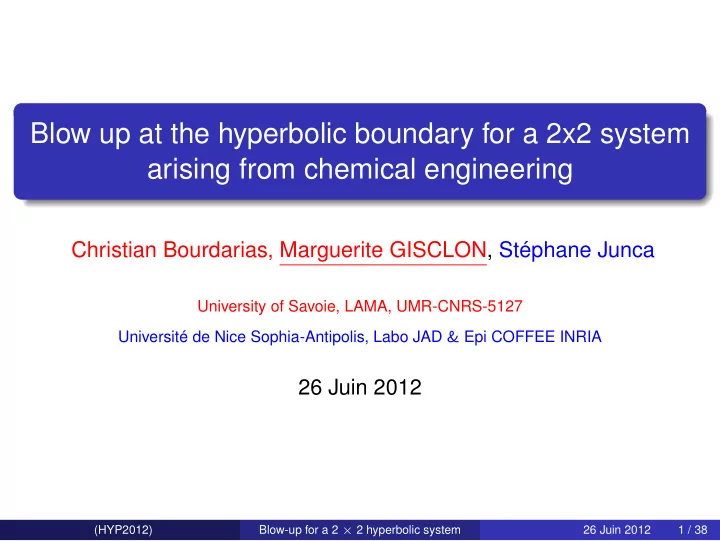 Blow up at the hyperbolic boundary for a 2x2 system arising from chemical engineering

Christian Bourdarias, Marguerite GISCLON, Stéphane Junca

University of Savoie, LAMA, UMR-CNRS-5127

Université de Nice Sophia-Antipolis, Labo JAD & Epi COFFEE INRIA

26 Juin 2012

(HYP2012) Blow-up for a $2 \times 2$ hyperbolic system 26 Juin 2012 1 / 38